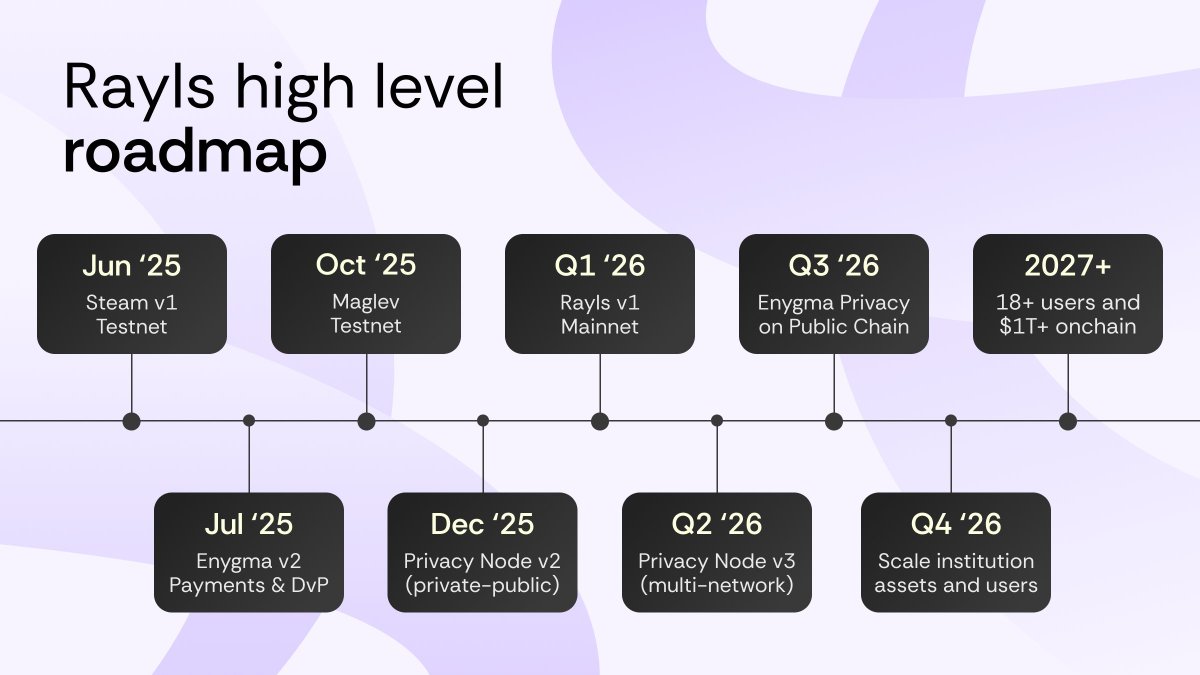 Rayls high level
roadmap

Jun '25
Steam v1 Testnet

Jul '25
Enygma v2 Payments & DvP

Oct '25
Maglev Testnet

Dec '25
Privacy Node v2 (private-public)

Q1 '26
Rayls v1 Mainnet

Q2 '26
Privacy Node v3 (multi-network)

Q3 '26
Enygma Privacy on Public Chain

Q4 '26
Scale institution assets and users

2027+
18+ users and $1T+ onchain